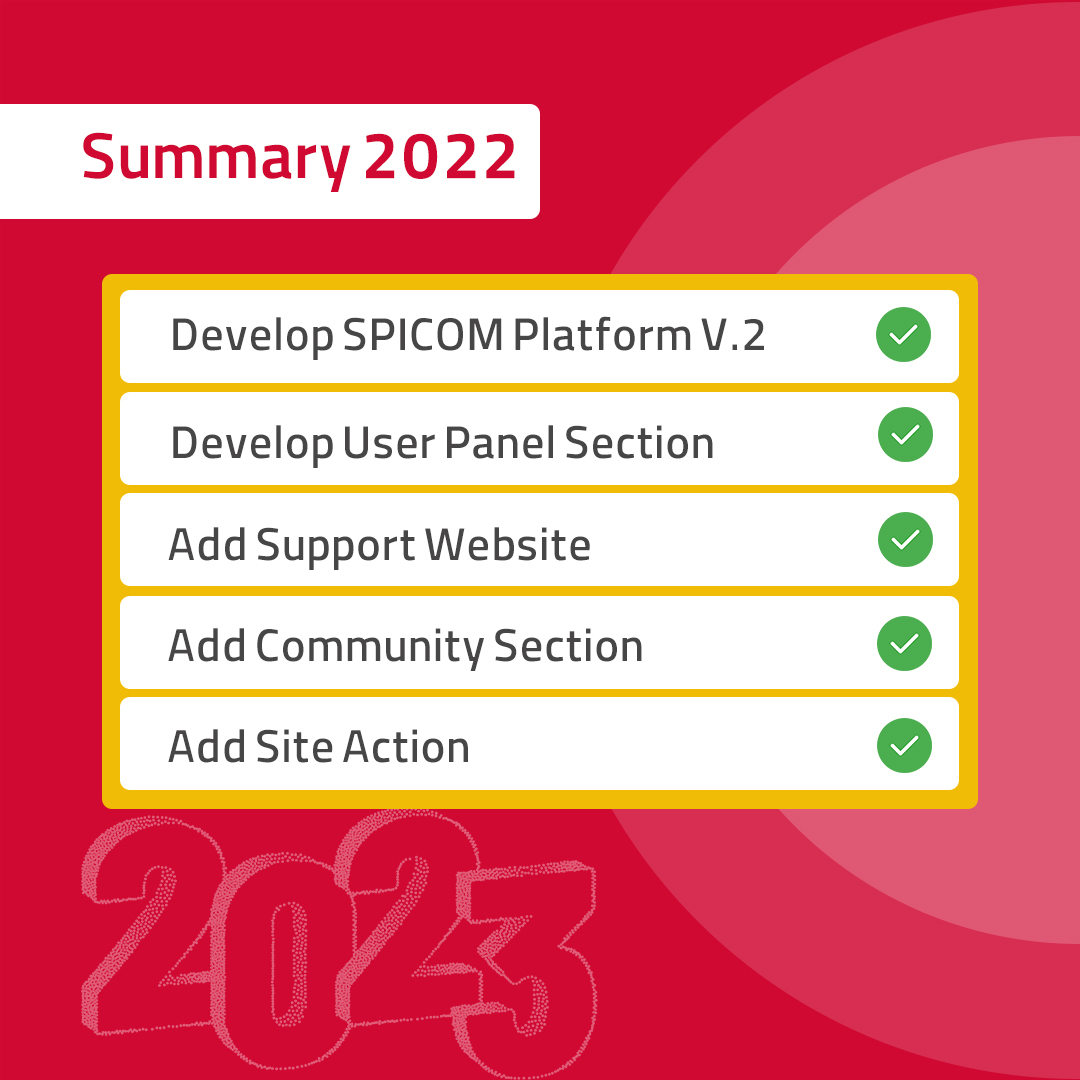 Summary 2022

Develop SPICOM Platform V.2

Develop User Panel Section

Add Support Website

Add Community Section

Add Site Action

2023